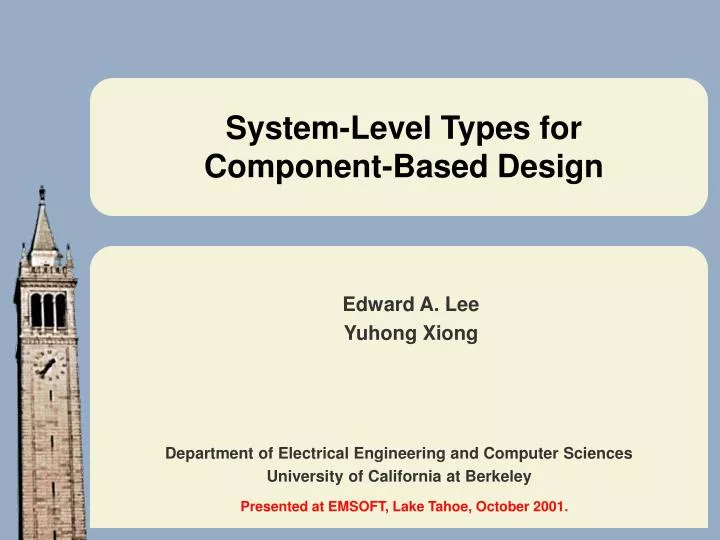 System-Level Types for Component-Based Design

Edward A. Lee
Yuhong Xiong

Department of Electrical Engineering and Computer Sciences
University of California at Berkeley

Presented at EMSOFT, Lake Tahoe, October 2001.